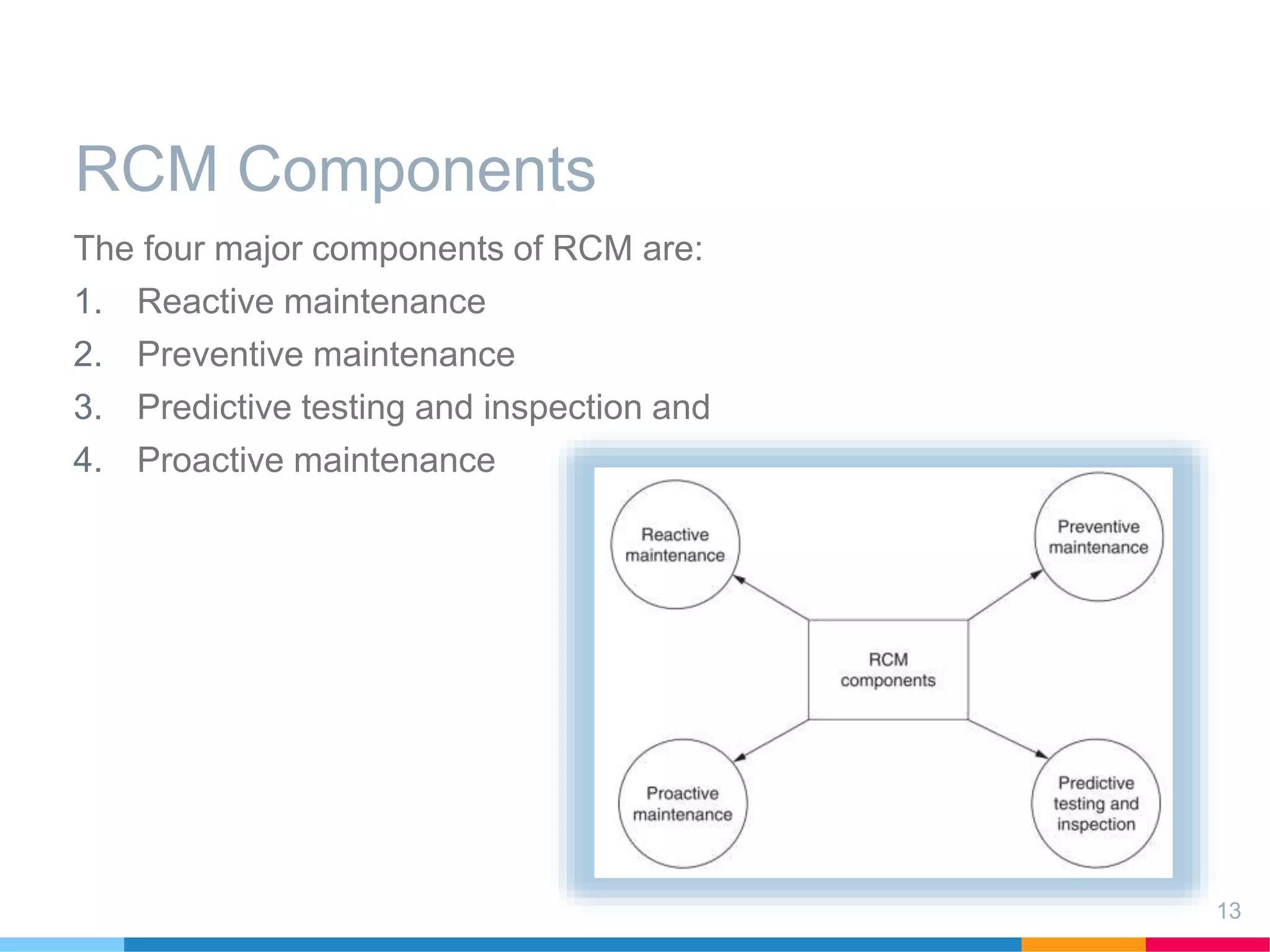 RCM Components

The four major components of RCM are:

1. Reactive maintenance
2. Preventive maintenance
3. Predictive testing and inspection and
4. Proactive maintenance

Reactive maintenance

Preventive maintenance

RCM components

Proactive maintenance

Predictive testing and inspection

13